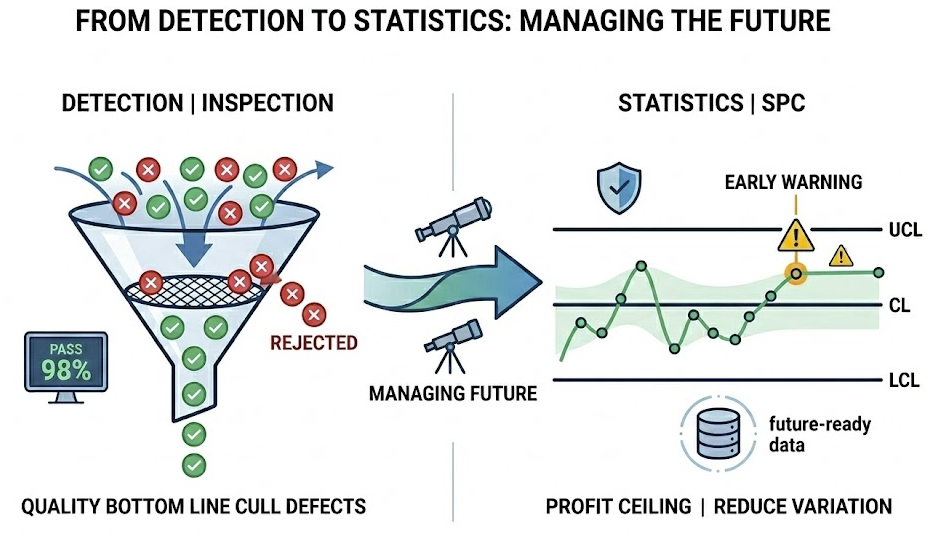 FROM DETECTION TO STATISTICS: MANAGING THE FUTURE

DETECTION | INSPECTION

PASS
98%

REJECTED

QUALITY BOTTOM LINE CULL DEFECTS

MANAGING FUTURE

STATISTICS | SPC

EARLY WARNING

UCL

CL

LCL

future-ready data

PROFIT CEILING | REDUCE VARIATION